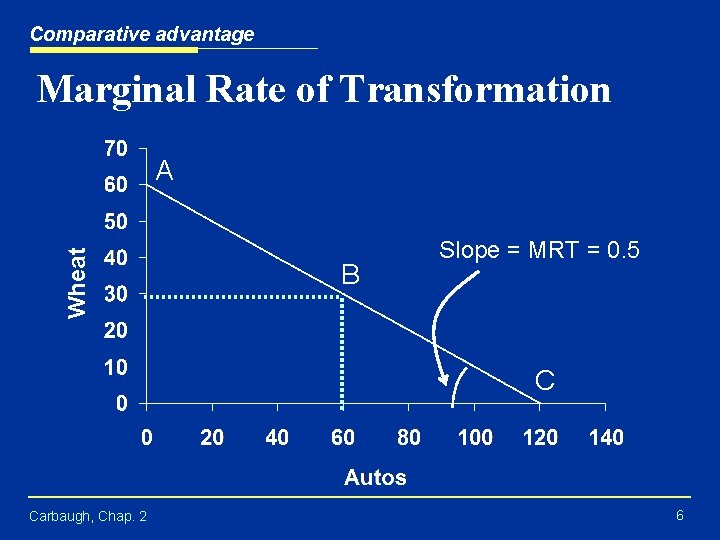 Comparative advantage

Marginal Rate of Transformation

70
60
50
40
30
20
10
0

Wheat

A

B

C

Slope = MRT = 0.5

0 20 40 60 80 100 120 140

Autos

Carbaugh, Chap. 2

6